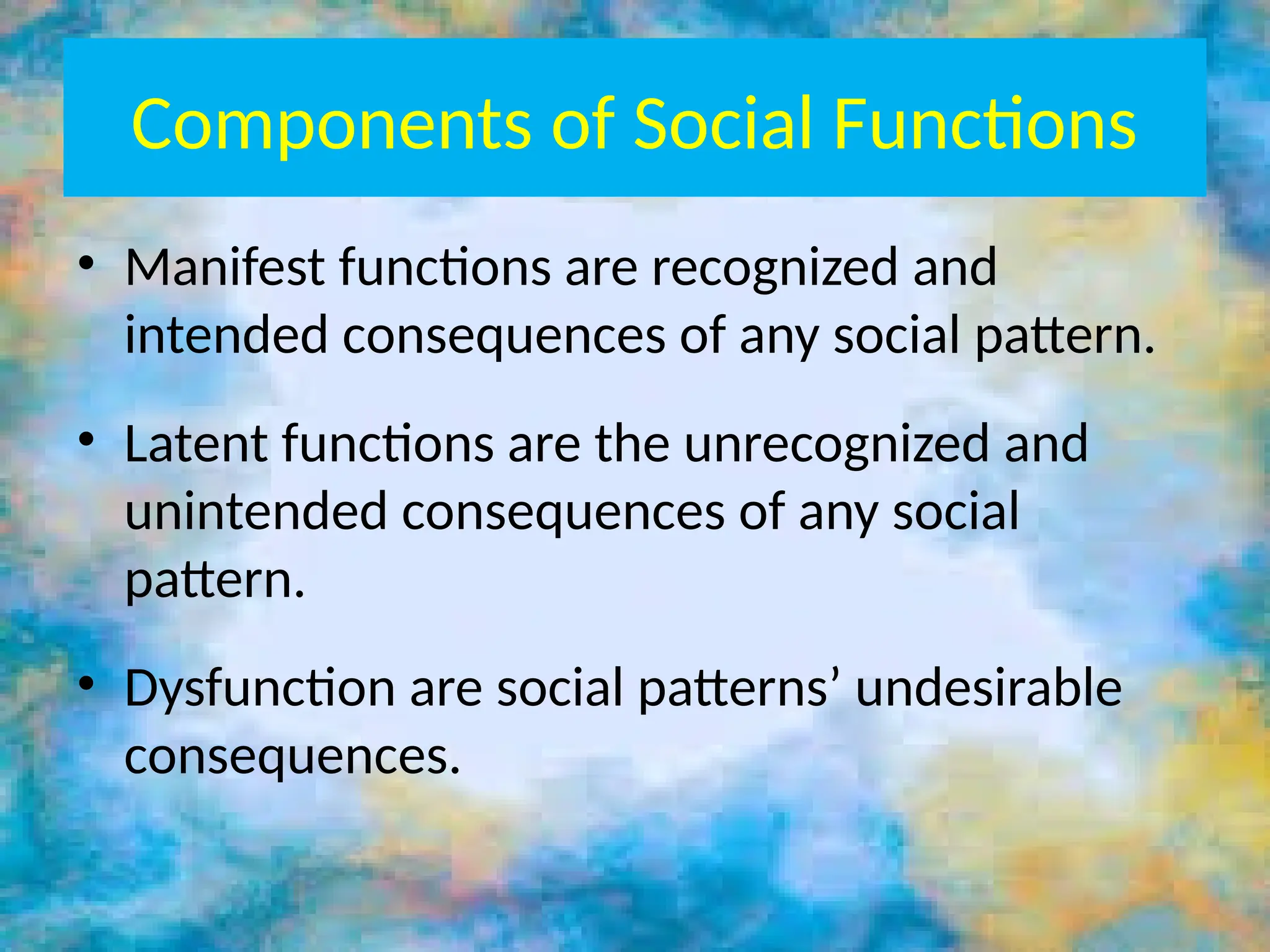 Components of Social Functions

• Manifest functions are recognized and intended consequences of any social pattern.

• Latent functions are the unrecognized and unintended consequences of any social pattern.

• Dysfunction are social patterns’ undesirable consequences.